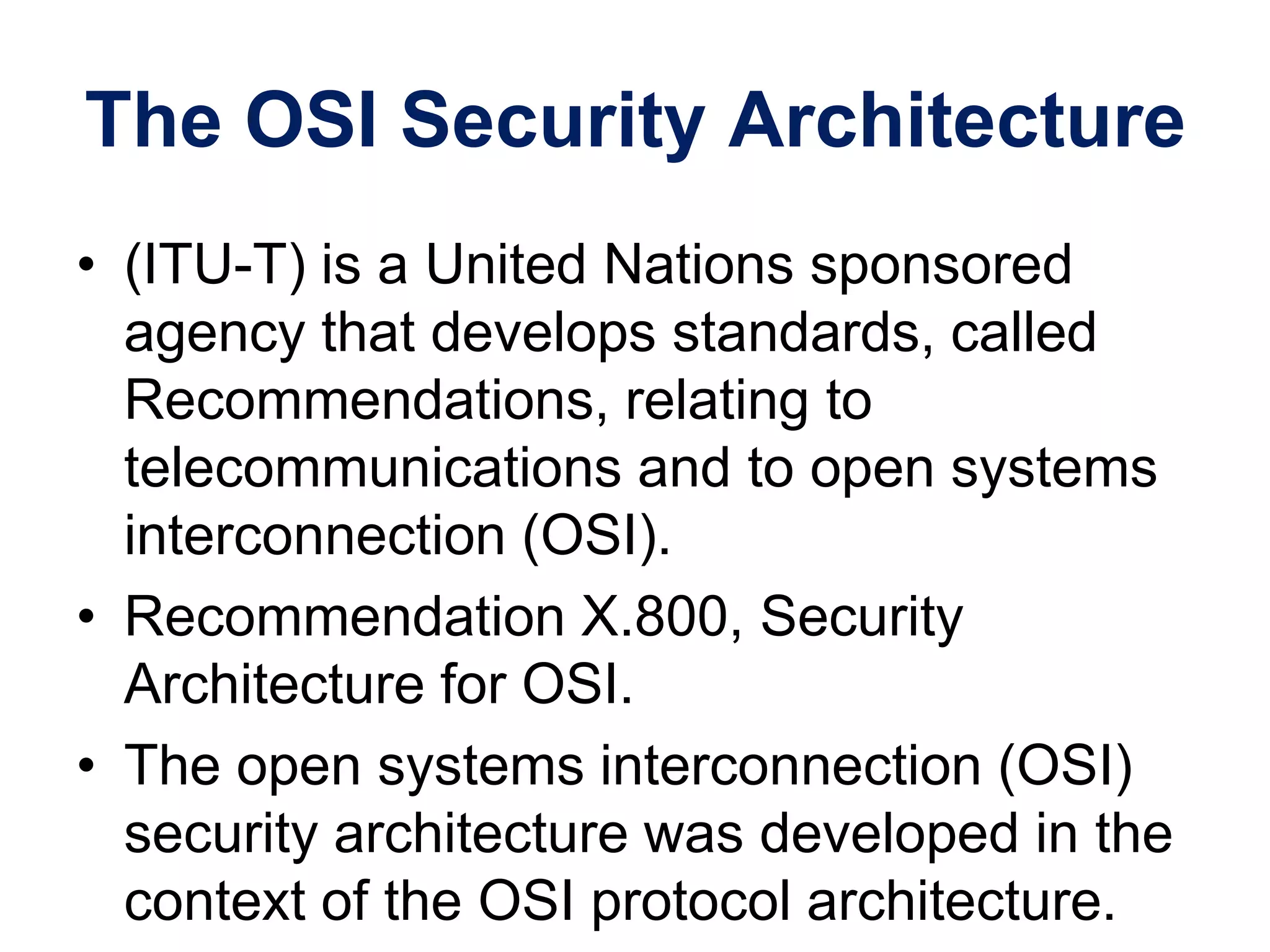 The OSI Security Architecture

• (ITU-T) is a United Nations sponsored agency that develops standards, called Recommendations, relating to telecommunications and to open systems interconnection (OSI).

• Recommendation X.800, Security Architecture for OSI.

• The open systems interconnection (OSI) security architecture was developed in the context of the OSI protocol architecture.